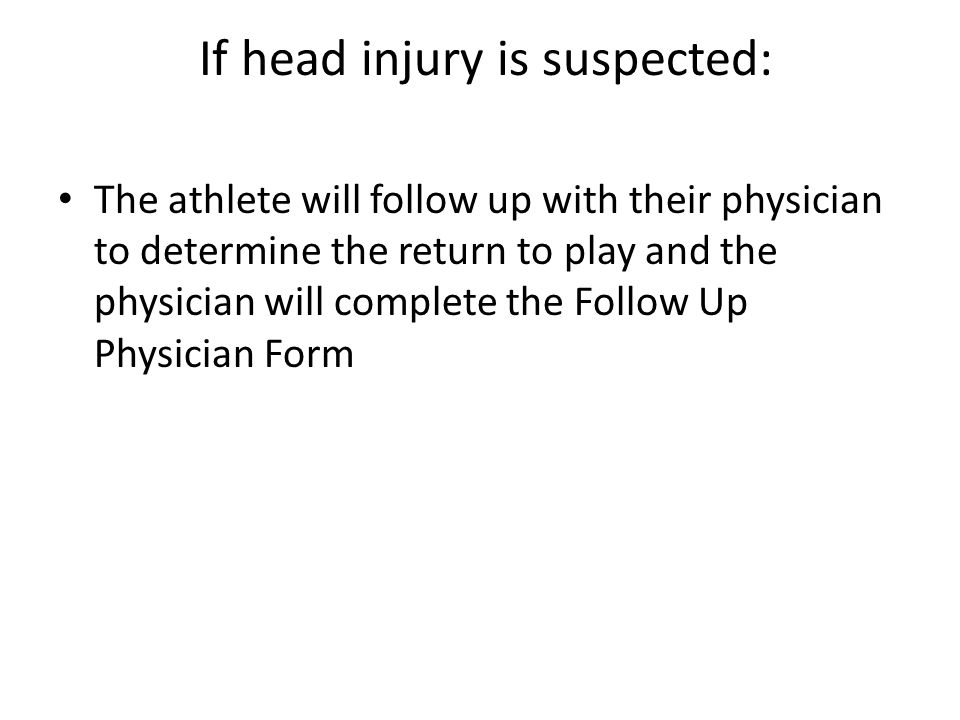 If head injury is suspected:

• The athlete will follow up with their physician to determine the return to play and the physician will complete the Follow Up Physician Form